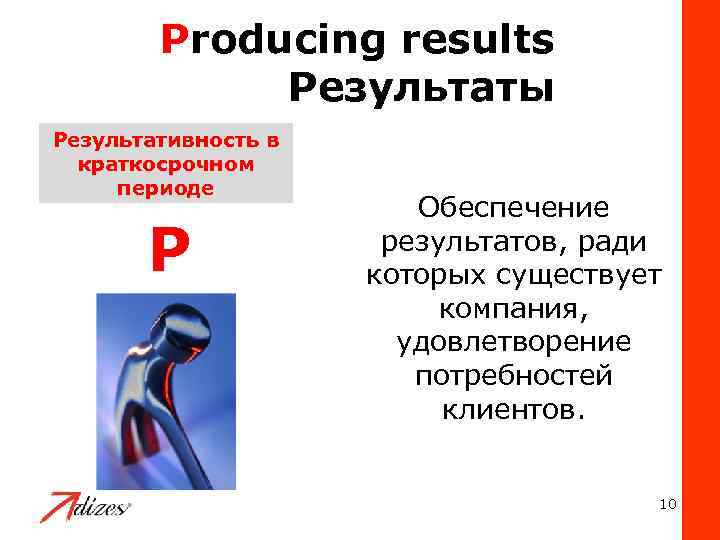 Producing results
Результаты

Результативность в краткосрочном периоде

P

Обеспечение результатов, ради которых существует компания, удовлетворение потребностей клиентов.

Adizes

10